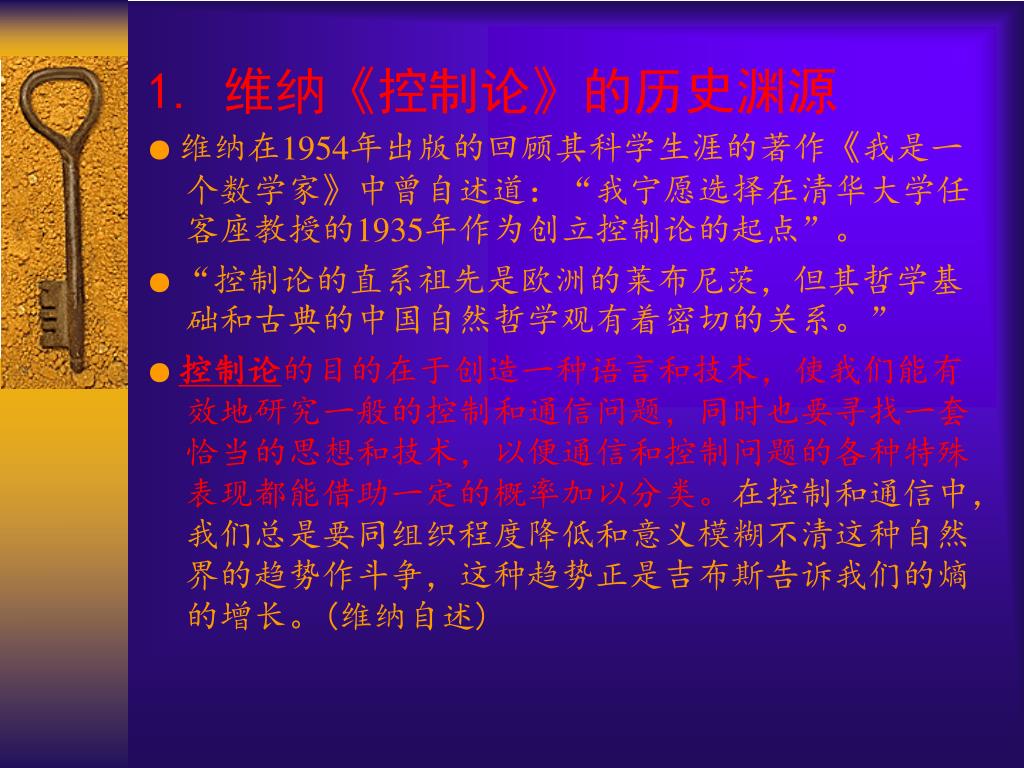 1. 维纳《控制论》的历史渊源

● 维纳在1954年出版的回顾其科学生涯的著作《我是一个数学家》中曾自述道：“我宁愿选择在清华大学任客座教授的1935年作为创立控制论的起点”。

● “控制论的直系祖先是欧洲的莱布尼茨，但其哲学基础和古典的中国自然哲学观有着密切的关系。”

● 控制论的目的在于创造一种语言和技术，使我们能有效地研究一般的控制和通信问题，同时也要寻找一套恰当的思想和技术，以便通信和控制问题的各种特殊表现都能借助一定的概率加以分类。在控制和通信中，我们总是要同组织程度降低和意义模糊不清这种自然界的趋势作斗争，这种趋势正是吉布斯告诉我们的熵的增长。(维纳自述)